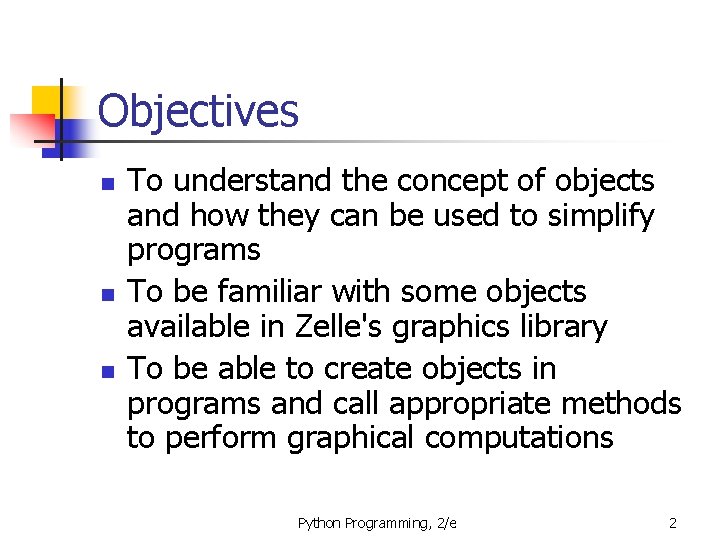 Objectives

- To understand the concept of objects and how they can be used to simplify programs
- To be familiar with some objects available in Zelle's graphics library
- To be able to create objects in programs and call appropriate methods to perform graphical computations

Python Programming, 2/e

2